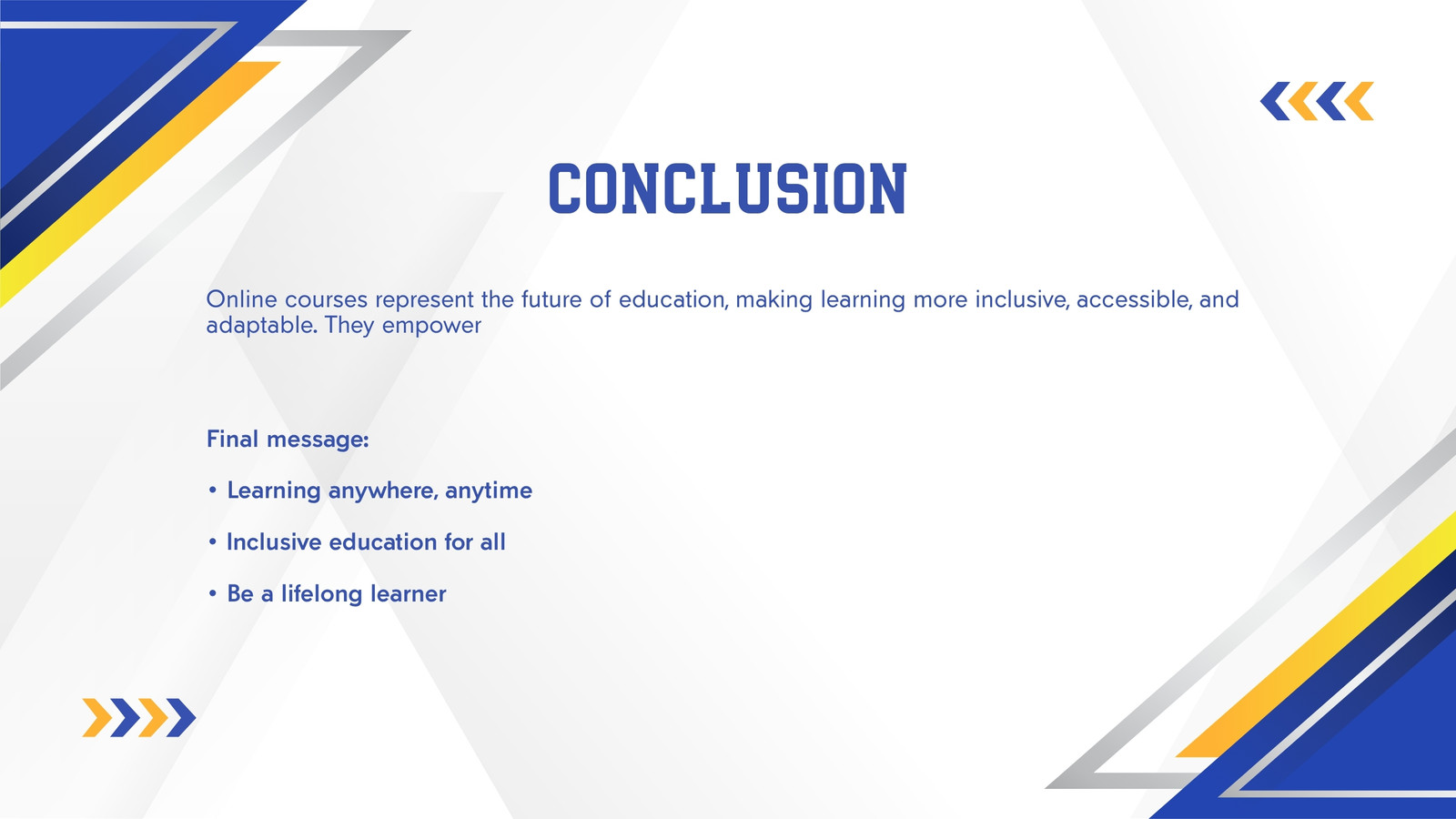 CONCLUSION

Online courses represent the future of education, making learning more inclusive, accessible, and adaptable. They empower

Final message:

• Learning anywhere, anytime

• Inclusive education for all

• Be a lifelong learner